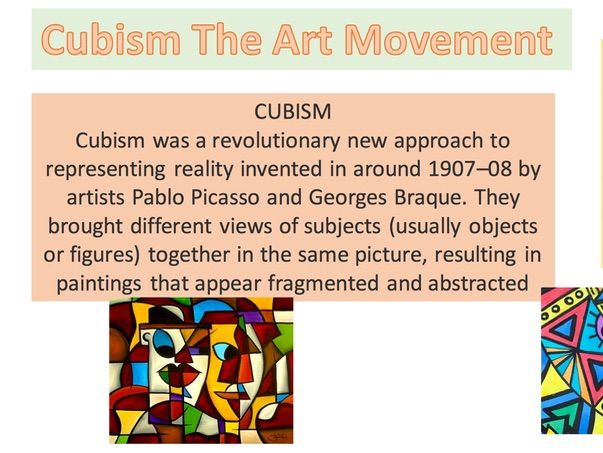 Cubism The Art Movement

CUBISM
Cubism was a revolutionary new approach to representing reality invented in around 1907–08 by artists Pablo Picasso and Georges Braque. They brought different views of subjects (usually objects or figures) together in the same picture, resulting in paintings that appear fragmented and abstracted